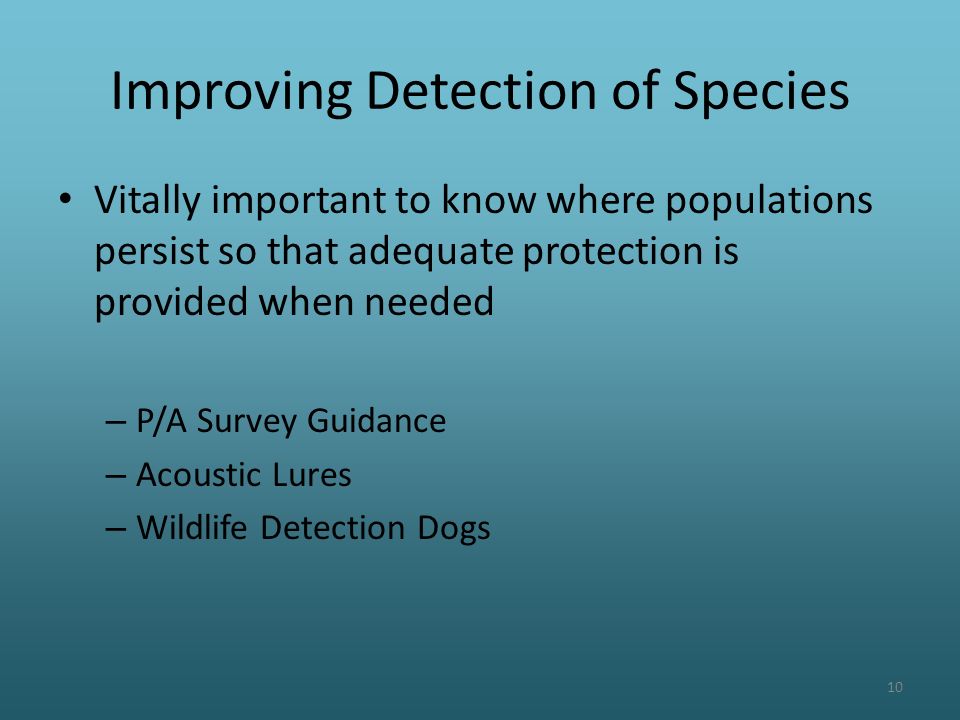 Improving Detection of Species

• Vitally important to know where populations persist so that adequate protection is provided when needed

– P/A Survey Guidance
– Acoustic Lures
– Wildlife Detection Dogs

10